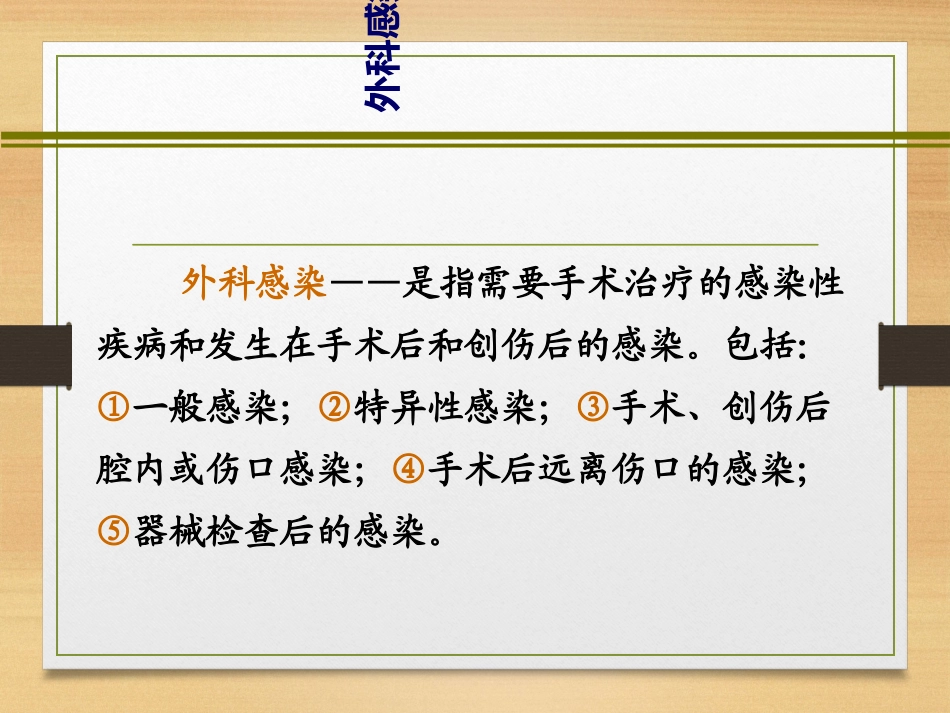 外科感

外科感染——是指需要手术治疗的感染性疾病和发生在手术后和创伤后的感染。包括：①一般感染；②特异性感染；③手术、创伤后腔内或伤口感染；④手术后远离伤口的感染；⑤器械检查后的感染。